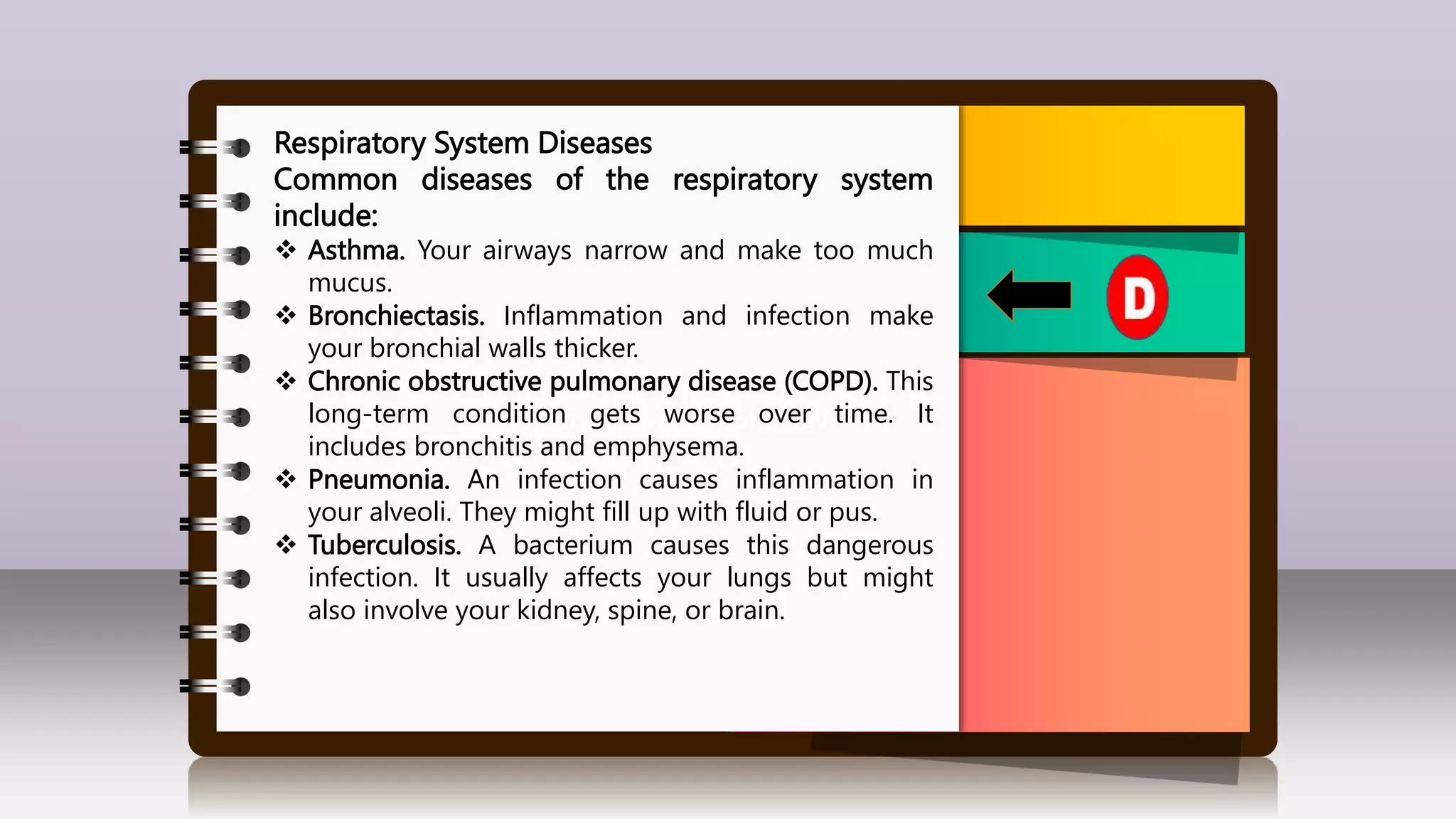 Respiratory System Diseases

Common diseases of the respiratory system include:

❖ Asthma. Your airways narrow and make too much mucus.

❖ Bronchiectasis. Inflammation and infection make your bronchial walls thicker.

❖ Chronic obstructive pulmonary disease (COPD). This long-term condition gets worse over time. It includes bronchitis and emphysema.

❖ Pneumonia. An infection causes inflammation in your alveoli. They might fill up with fluid or pus.

❖ Tuberculosis. A bacterium causes this dangerous infection. It usually affects your lungs but might also involve your kidney, spine, or brain.

D